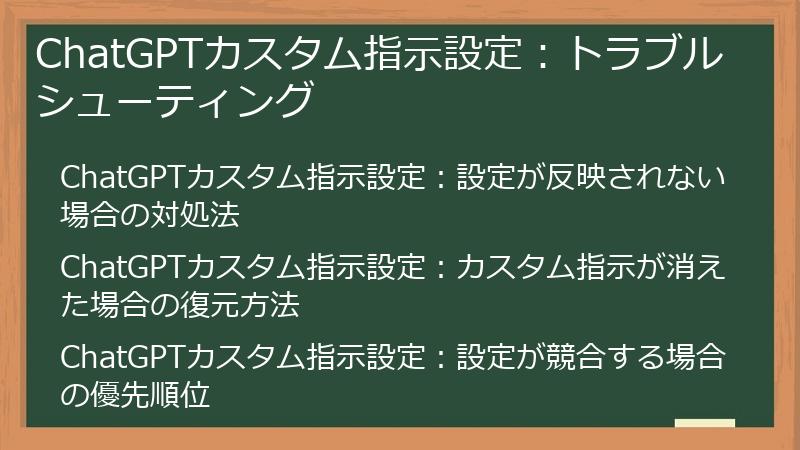 ChatGPTカスタム指示設定：トラブルシューティング

ChatGPTカスタム指示設定：設定が反映されない場合の対処法

ChatGPTカスタム指示設定：カスタム指示が消えた場合の復元方法

ChatGPTカスタム指示設定：設定が競合する場合の優先順位